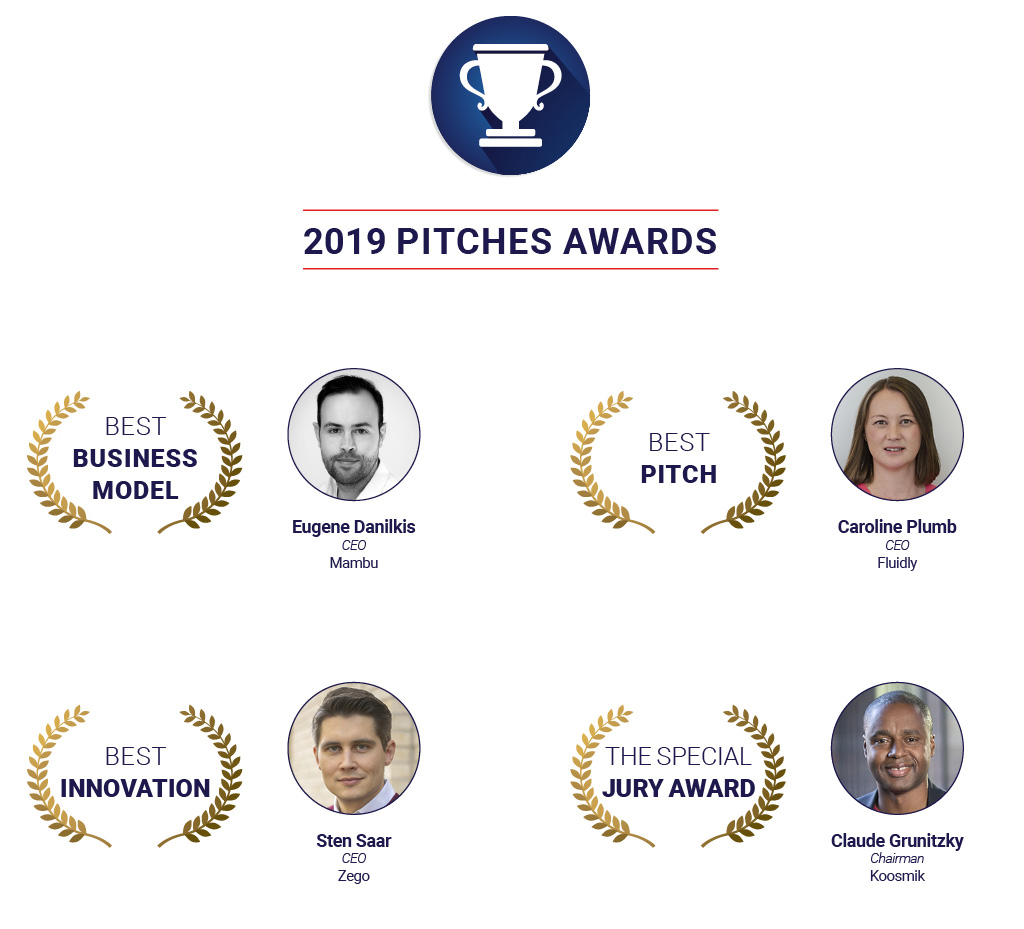 2019 PITCHES AWARDS

BEST
BUSINESS MODEL

Eugene Danilkis
CEO
Mambu

BEST
PITCH

Caroline Plumb
CEO
Fluidly

BEST
INNOVATION

Sten Saar
CEO
Zego

THE SPECIAL
JURY AWARD

Claude Grunitzky
Chairman
Koosmik